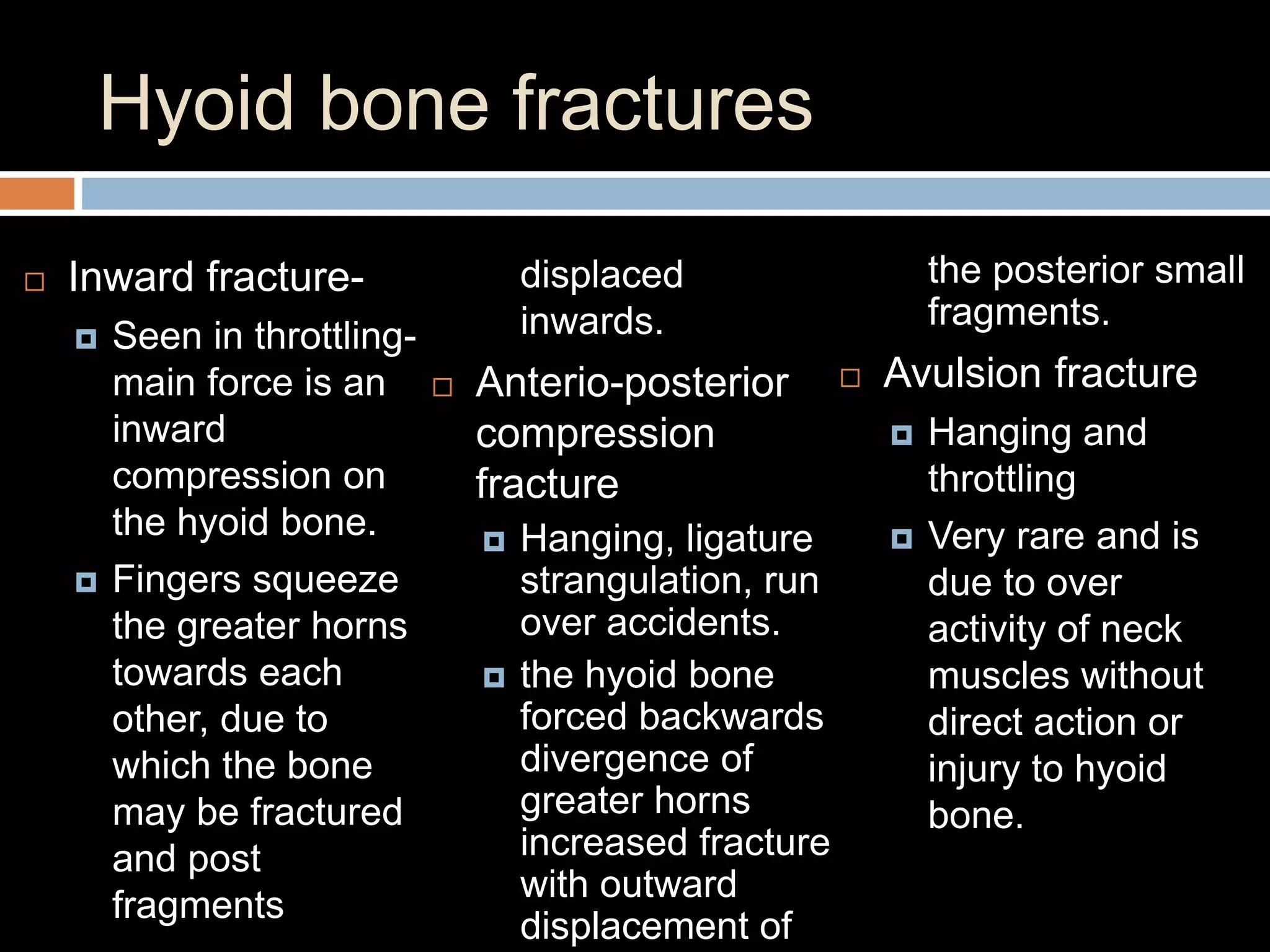 Hyoid bone fractures

Inward fracture-

Seen in throttling- main force is an inward compression on the hyoid bone.

Fingers squeeze the greater horns towards each other, due to which the bone may be fractured and post fragments displaced inwards.

Anterio-posterior compression fracture

Hanging, ligature strangulation, run over accidents.

the hyoid bone forced backwards divergence of greater horns increased fracture with outward displacement of the posterior small fragments.

Avulsion fracture

Hanging and throttling

Very rare and is due to over activity of neck muscles without direct action or injury to hyoid bone.